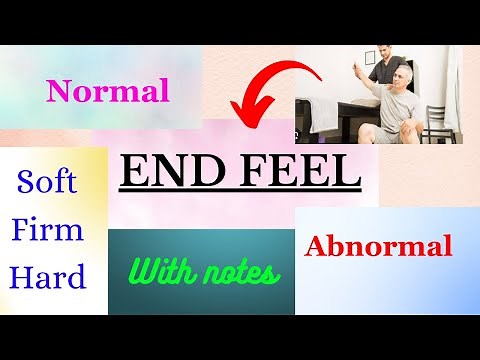 Normal

END FEEL

Soft
Firm
Hard

With notes

Abnormal